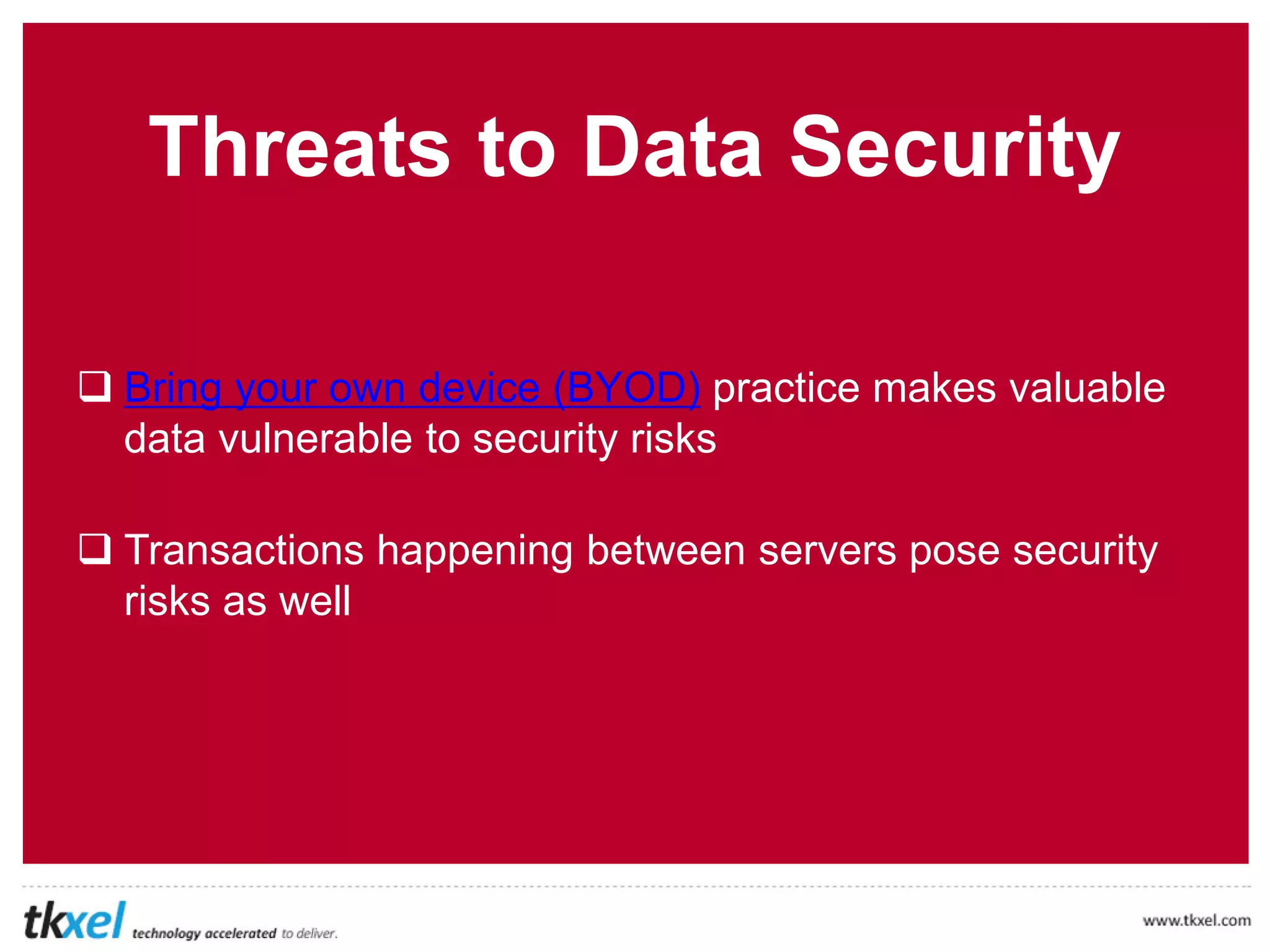 Threats to Data Security

❑ Bring your own device (BYOD) practice makes valuable data vulnerable to security risks

❑ Transactions happening between servers pose security risks as well

tkxel technology accelerated to deliver.

www.tkxel.com